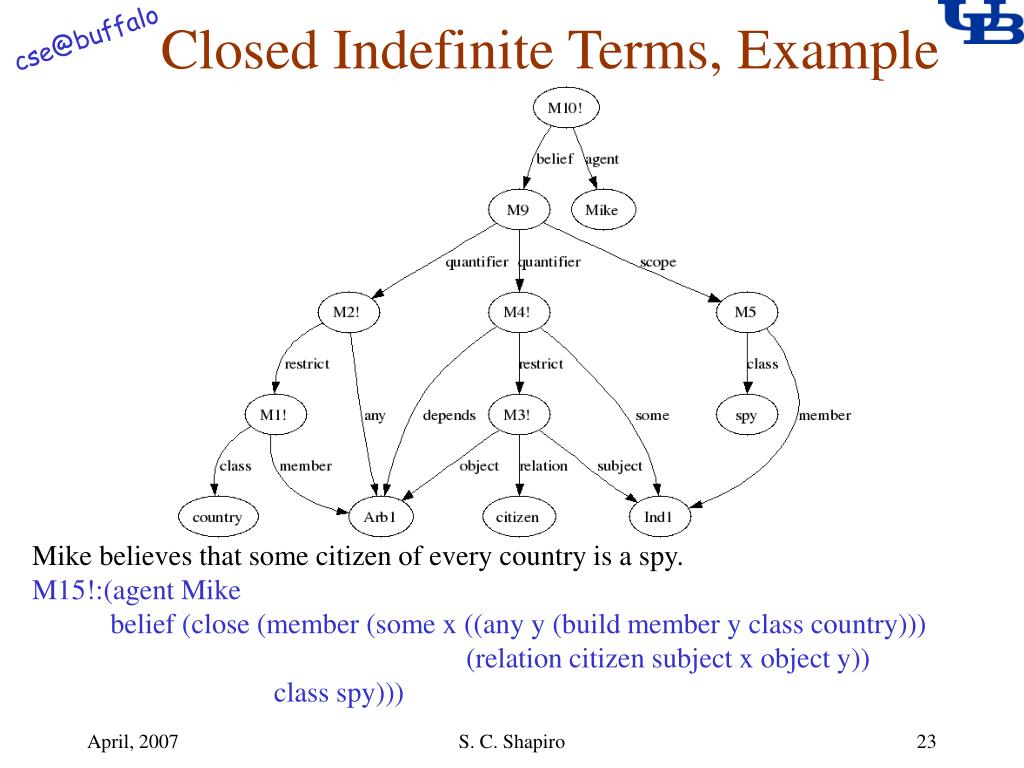 cse@buffalo

Closed Indefinite Terms, Example

UB

M10!
belief
agent
M9
Mike
quantifier
quantifier
scope
M2!
M4!
M5
restrict
restrict
class
M1!
any
depends
M3!
some
spy
member
class
member
object
relation
subject
country
Arb1
citizen
Ind1

Mike believes that some citizen of every country is a spy.
M15!:(agent Mike
belief (close (member (some x ((any y (build member y class country)))
(relation citizen subject x object y))
class spy)))

April, 2007
S. C. Shapiro
23